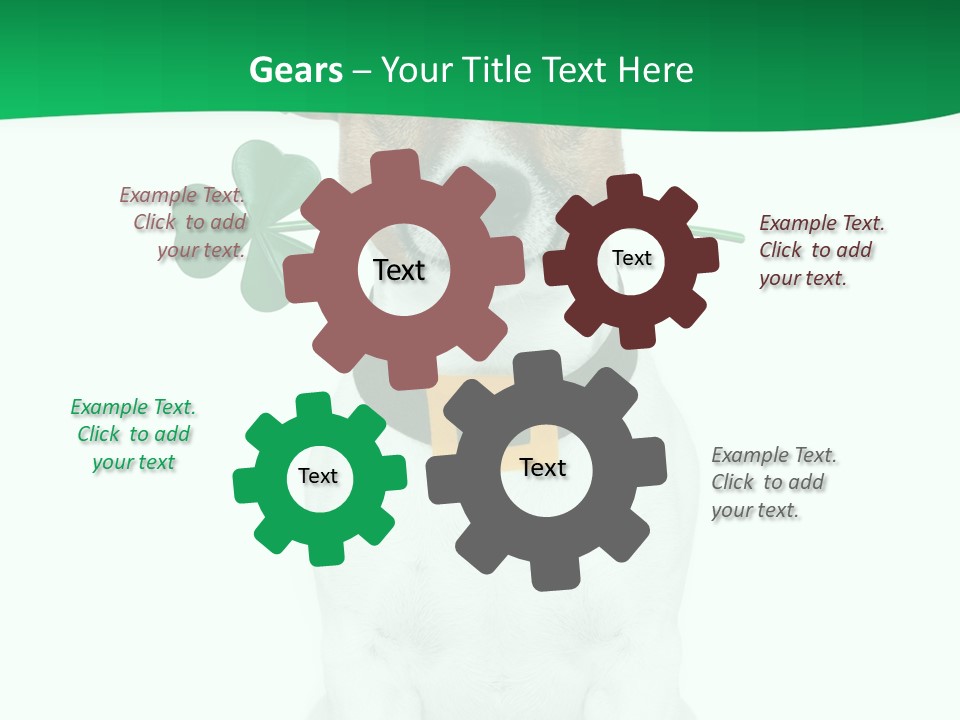 Gears – Your Title Text Here

Example Text. Click to add your text.

Text

Text

Example Text. Click to add your text.

Example Text. Click to add your text

Text

Text

Example Text. Click to add your text.